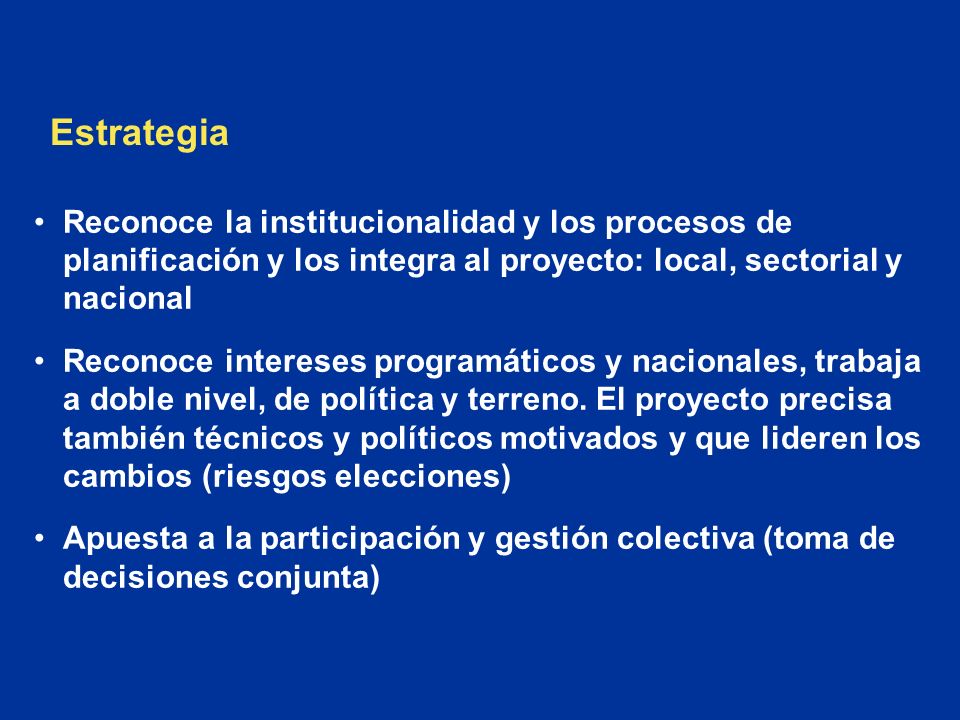 Estrategia

• Reconoce la institucionalidad y los procesos de planificación y los integra al proyecto: local, sectorial y nacional

• Reconoce intereses programáticos y nacionales, trabaja a doble nivel, de política y terreno. El proyecto precisa también técnicos y políticos motivados y que lideren los cambios (riesgos elecciones)

• Apuesta a la participación y gestión colectiva (toma de decisiones conjunta)